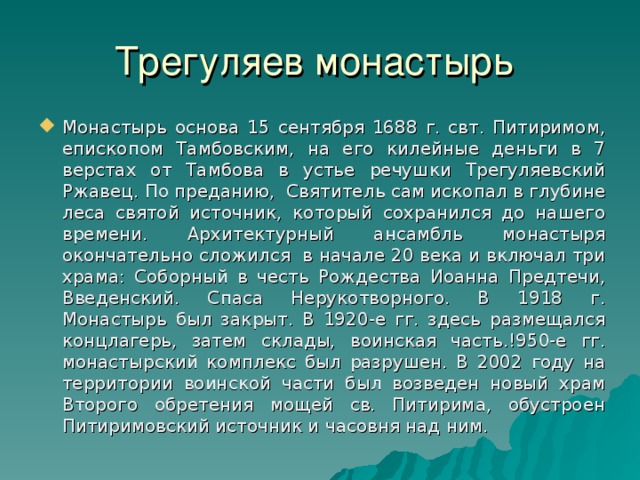 Трегуляев монастырь

Монастырь основа 15 сентября 1688 г. свт. Питиримом, епископом Тамбовским, на его килейные деньги в 7 верстах от Тамбова в устье речушки Трегуляевский Ржавец. По преданию, Святитель сам ископал в глубине леса святой источник, который сохранился до нашего времени. Архитектурный ансамбль монастыря окончательно сложился в начале 20 века и включал три храма: Соборный в честь Рождества Иоанна Предтечи, Введенский. Спаса Нерукотворного. В 1918 г. Монастырь был закрыт. В 1920-е гг. здесь размещался концлагерь, затем склады, воинская часть.!950-е гг. монастырский комплекс был разрушен. В 2002 году на территории воинской части был возведен новый храм Второго обретения мощей св. Питирима, обустроен Питиримовский источник и часовня над ним.